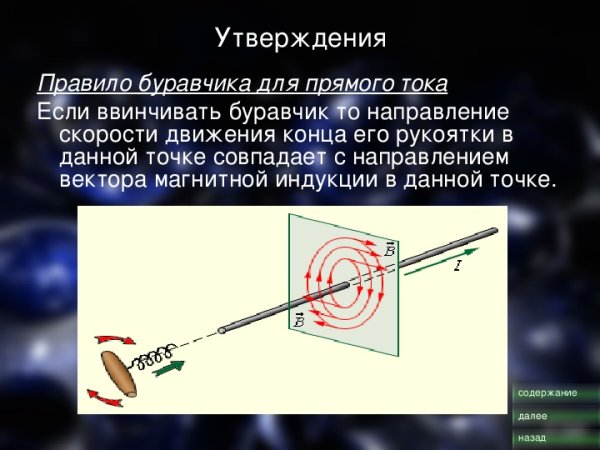 Утверждения

Правило буравчика для прямого тока

Если ввинчивать буравчик то направление скорости движения конца его рукоятки в данной точке совпадает с направлением вектора магнитной индукции в данной точке.

$\vec{B}$

$I$

$\vec{B}$

содержание

далее

назад